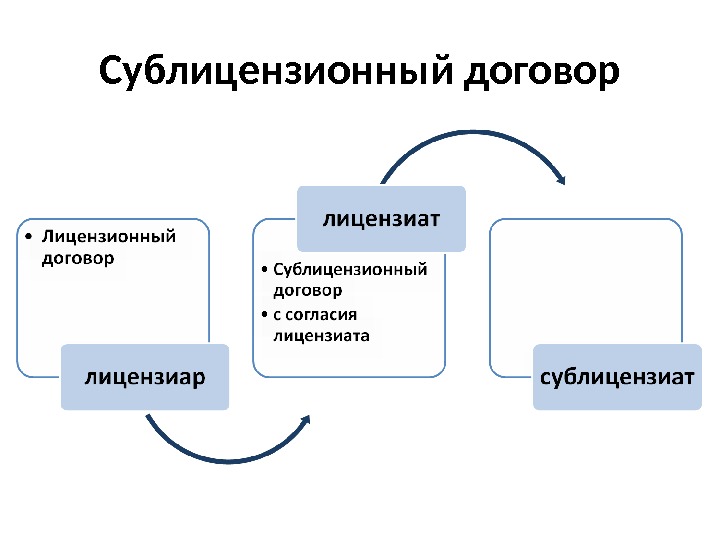 Сублицензионный договор

• Лицензионный договор

лицензиар

лицензиат

• Сублицензионный договор
• с согласия лицензиата

сублицензиат